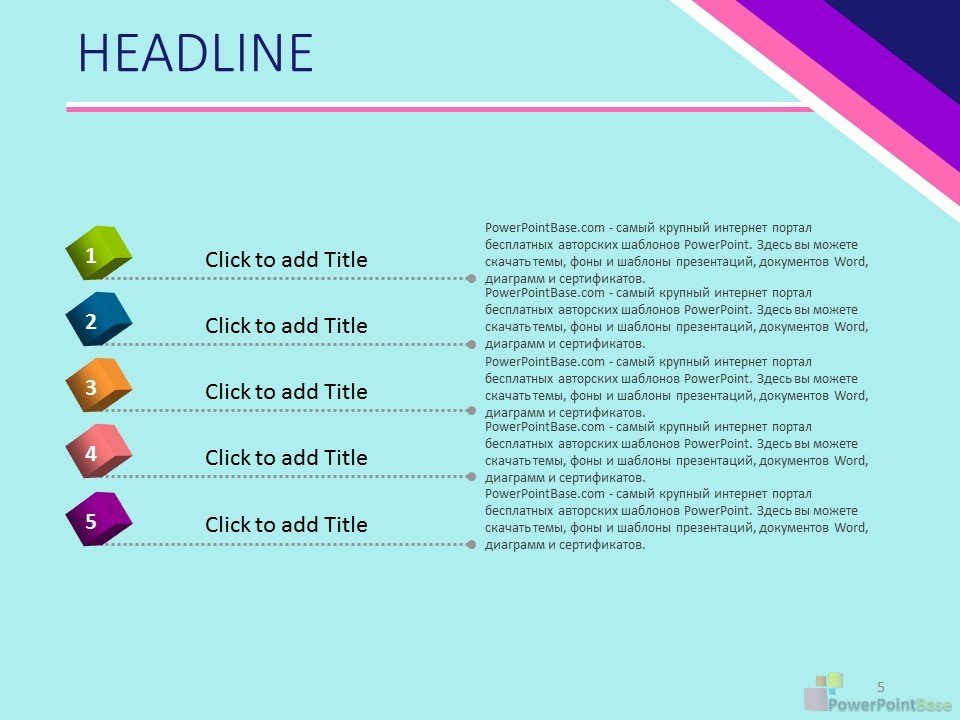 HEADLINE

1
Click to add Title
PowerPointBase.com - самый крупный интернет портал бесплатных авторских шаблонов PowerPoint. Здесь вы можете скачать темы, фоны и шаблоны презентаций, документов Word, диаграмм и сертификатов.

2
Click to add Title
PowerPointBase.com - самый крупный интернет портал бесплатных авторских шаблонов PowerPoint. Здесь вы можете скачать темы, фоны и шаблоны презентаций, документов Word, диаграмм и сертификатов.

3
Click to add Title
PowerPointBase.com - самый крупный интернет портал бесплатных авторских шаблонов PowerPoint. Здесь вы можете скачать темы, фоны и шаблоны презентаций, документов Word, диаграмм и сертификатов.

4
Click to add Title
PowerPointBase.com - самый крупный интернет портал бесплатных авторских шаблонов PowerPoint. Здесь вы можете скачать темы, фоны и шаблоны презентаций, документов Word, диаграмм и сертификатов.

5
Click to add Title
PowerPointBase.com - самый крупный интернет портал бесплатных авторских шаблонов PowerPoint. Здесь вы можете скачать темы, фоны и шаблоны презентаций, документов Word, диаграмм и сертификатов.

5
PowerPointBase